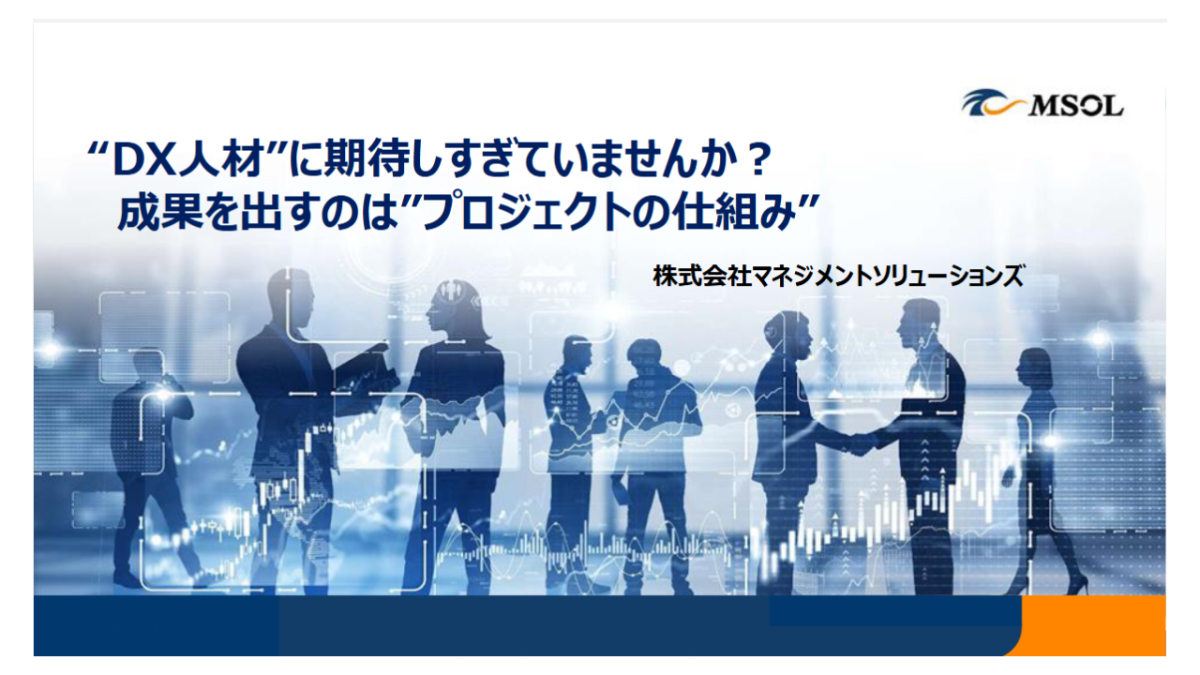 MSOL

“DX人材”に期待しすぎていませんか？
成果を出すのは”プロジェクトの仕組み”

株式会社マネジメントソリューションズ